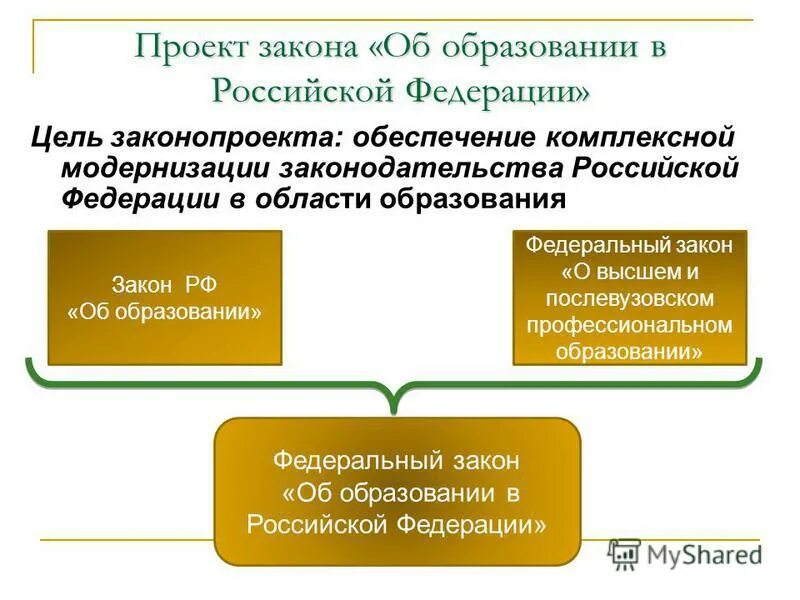 Проект закона «Об образовании в Российской Федерации»

Цель законопроекта: обеспечение комплексной модернизации законодательства Российской Федерации в области образования

Закон РФ «Об образовании»

Федеральный закон «О высшем и послевузовском профессиональном образовании»

Федеральный закон «Об образовании в Российской Федерации»

MyShared